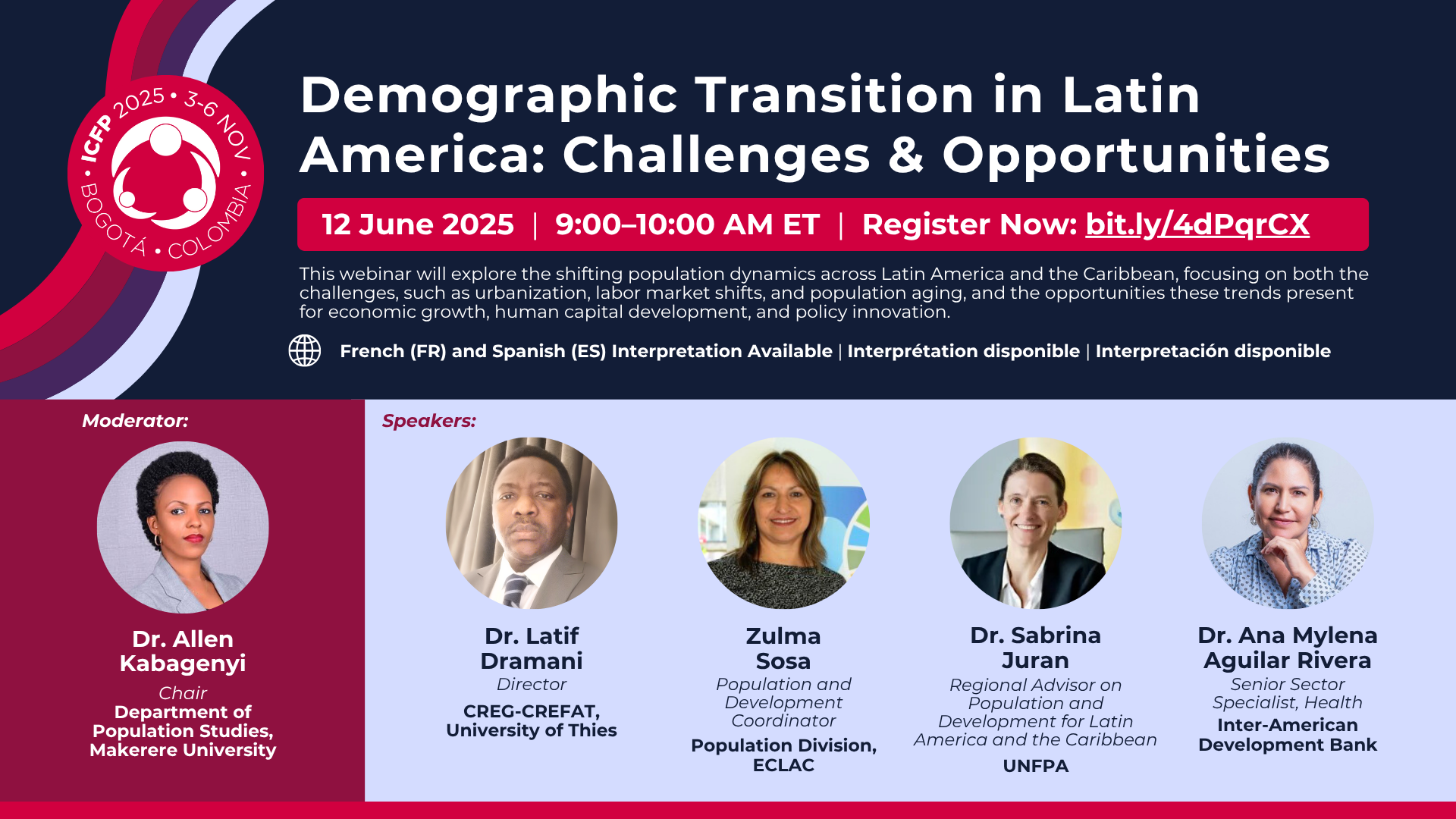 ICFP 2025 • 3-6 NOV • BOGOTÁ • COLOMBIA •

Demographic Transition in Latin America: Challenges & Opportunities

12 June 2025 | 9:00–10:00 AM ET | Register Now: bit.ly/4dPqrCX

This webinar will explore the shifting population dynamics across Latin America and the Caribbean, focusing on both the challenges, such as urbanization, labor market shifts, and population aging, and the opportunities these trends present for economic growth, human capital development, and policy innovation.

French (FR) and Spanish (ES) Interpretation Available | Interprétation disponible | Interpretación disponible

Moderator:

Dr. Allen Kabagenyi
Chair
Department of Population Studies, Makerere University

Speakers:

Dr. Latif Dramani
Director
CREG-CREFAT, University of Thies

Zulma Sosa
Population and Development Coordinator
Population Division, ECLAC

Dr. Sabrina Juran
Regional Advisor on Population and Development for Latin America and the Caribbean
UNFPA

Dr. Ana Mylena Aguilar Rivera
Senior Sector Specialist, Health
Inter-American Development Bank